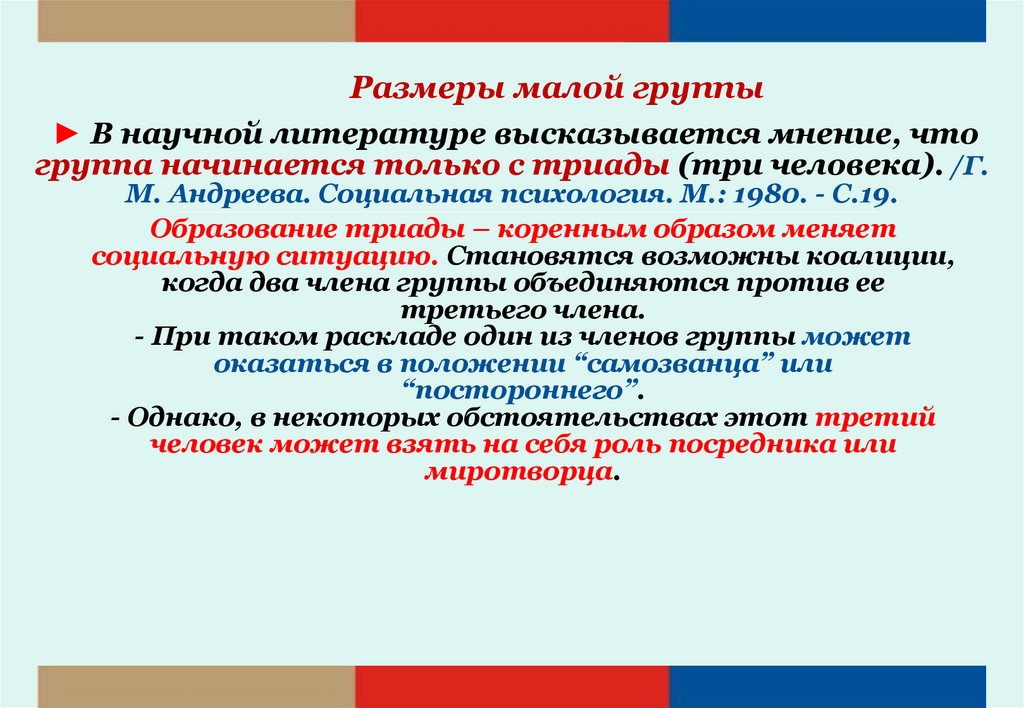 Размеры малой группы

► В научной литературе высказывается мнение, что группа начинается только с триады (три человека). /Г. М. Андреева. Социальная психология. М.: 1980. - С.19.

Образование триады – коренным образом меняет социальную ситуацию. Становятся возможны коалиции, когда два члена группы объединяются против ее третьего члена.
- При таком раскладе один из членов группы может оказаться в положении “самозванца” или “постороннего”.
- Однако, в некоторых обстоятельствах этот третий человек может взять на себя роль посредника или миротворца.